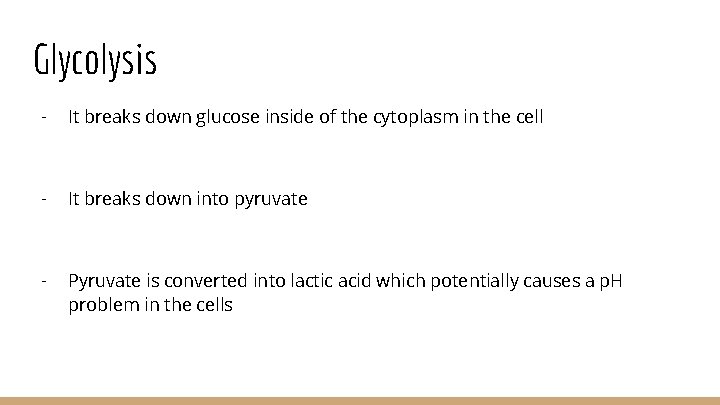 Glycolysis

- It breaks down glucose inside of the cytoplasm in the cell

- It breaks down into pyruvate

- Pyruvate is converted into lactic acid which potentially causes a pH problem in the cells